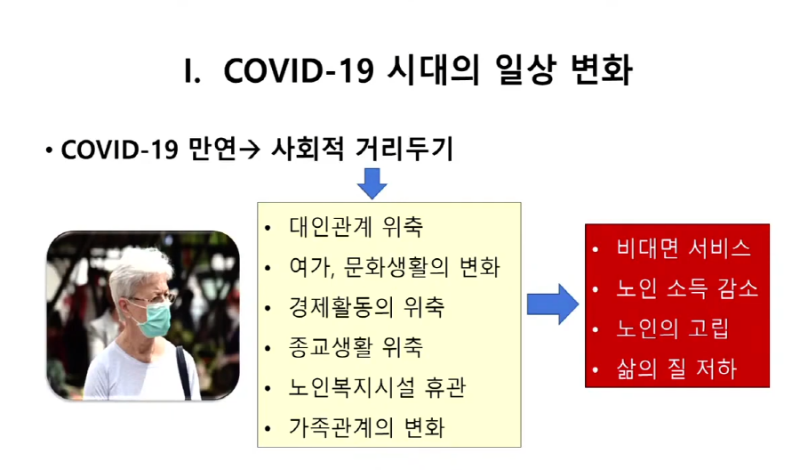 I. COVID-19 시대의 일상 변화

• COVID-19 만연→ 사회적 거리두기

• 대인관계 위축
• 여가, 문화생활의 변화
• 경제활동의 위축
• 종교생활 위축
• 노인복지시설 휴관
• 가족관계의 변화

• 비대면 서비스
• 노인 소득 감소
• 노인의 고립
• 삶의 질 저하